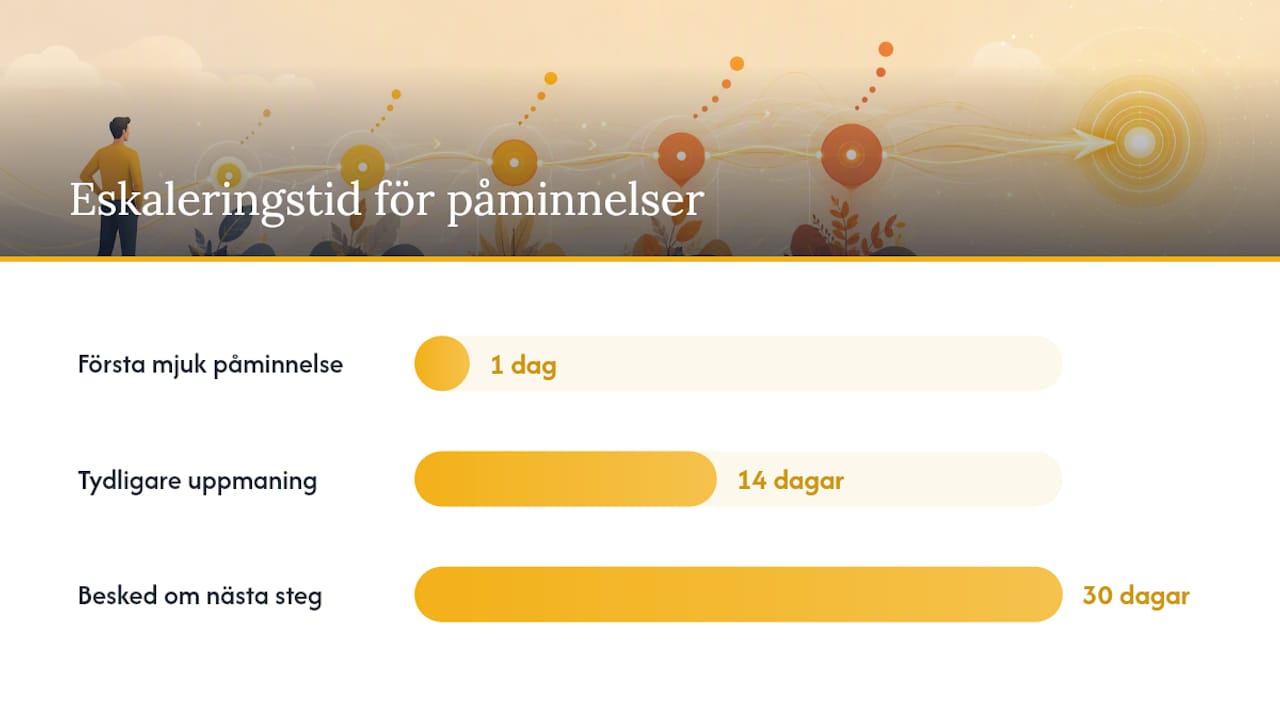 Eskaleringstid för påminnelser

Första mjuk påminnelse
1 dag

Tydligare uppmaning
14 dagar

Besked om nästa steg
30 dagar